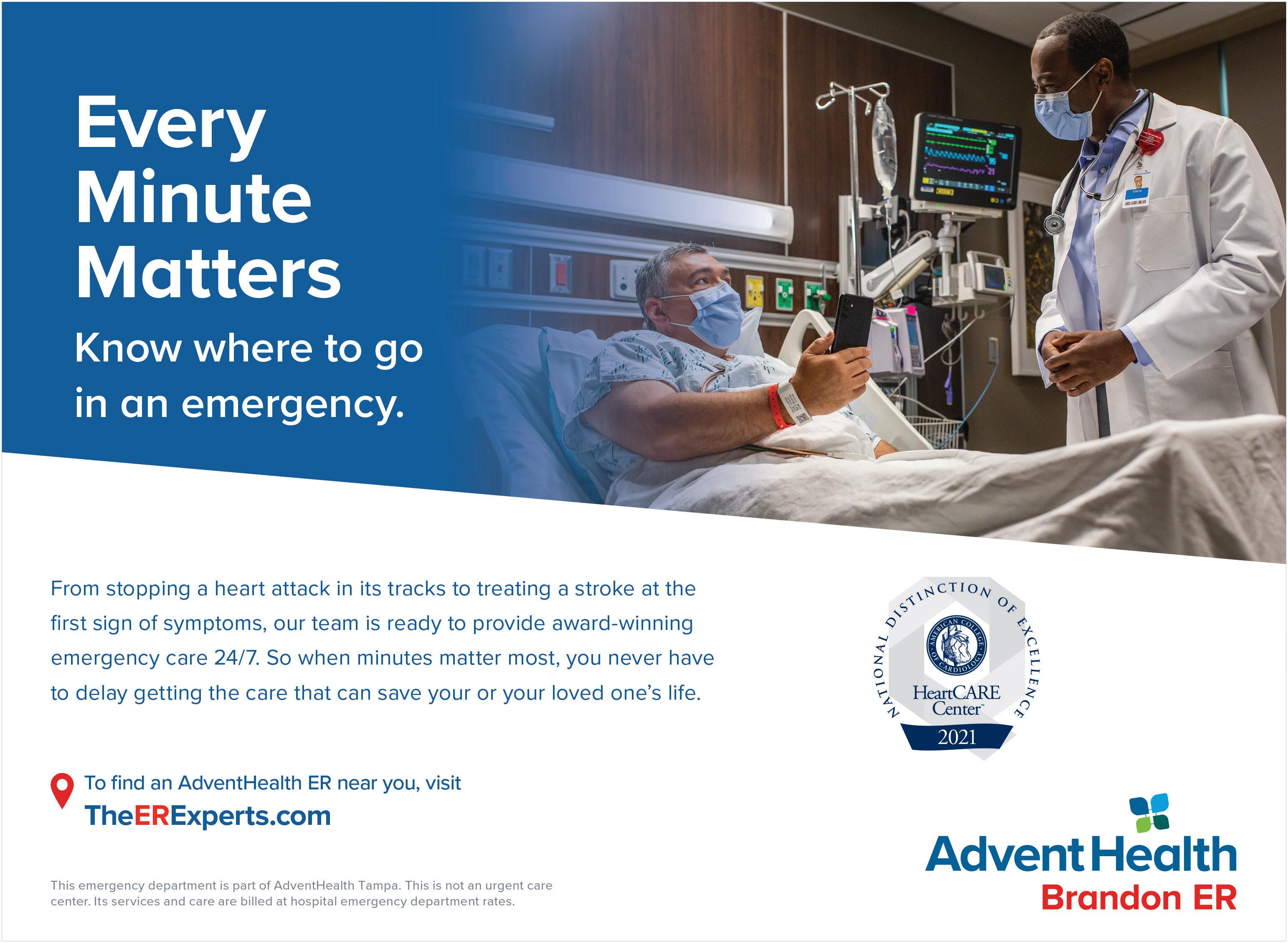 Every Minute Matters

Know where to go in an emergency.

From stopping a heart attack in its tracks to treating a stroke at the first sign of symptoms, our team is ready to provide award-winning emergency care 24/7. So when minutes matter most, you never have to delay getting the care that can save your or your loved one's life.

NATIONAL DISTINCTION OF EXCELLENCE
AMERICAN COLLEGE OF CARDIOLOGY
HeartCARE Center™
2021

To find an AdventHealth ER near you, visit
TheERExperts.com

This emergency department is part of AdventHealth Tampa. This is not an urgent care center. Its services and care are billed at hospital emergency department rates.

AdventHealth
Brandon ER